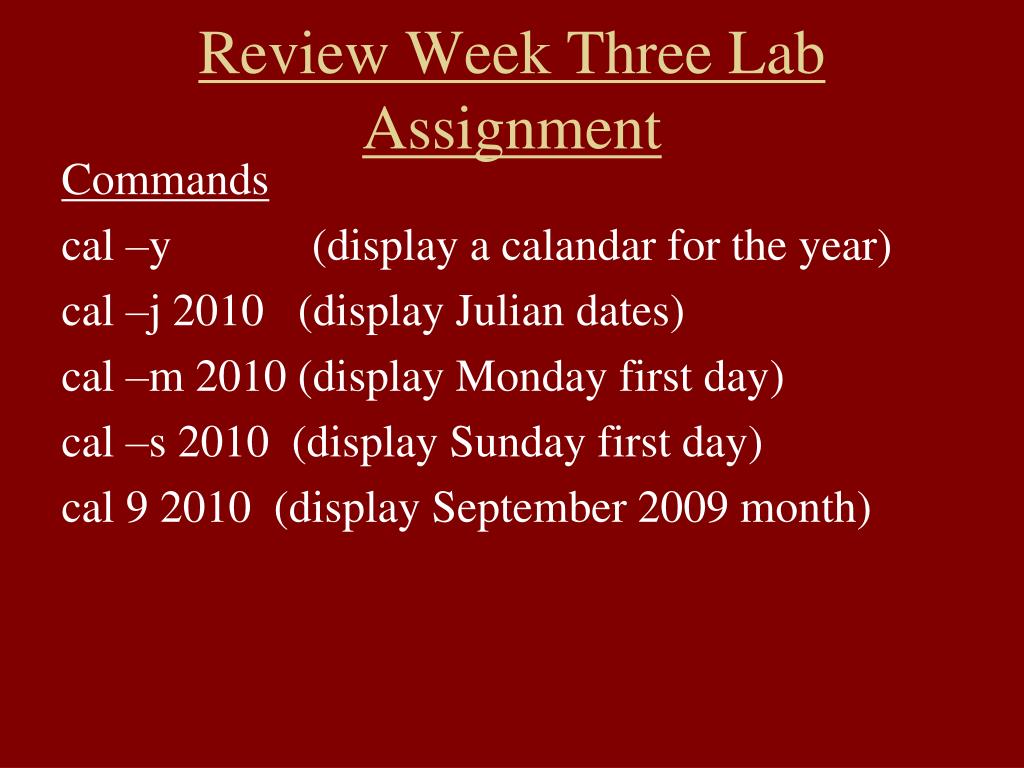 Review Week Three Lab Assignment

Commands

cal –y (display a calandar for the year)

cal –j 2010 (display Julian dates)

cal –m 2010 (display Monday first day)

cal –s 2010 (display Sunday first day)

cal 9 2010 (display September 2009 month)